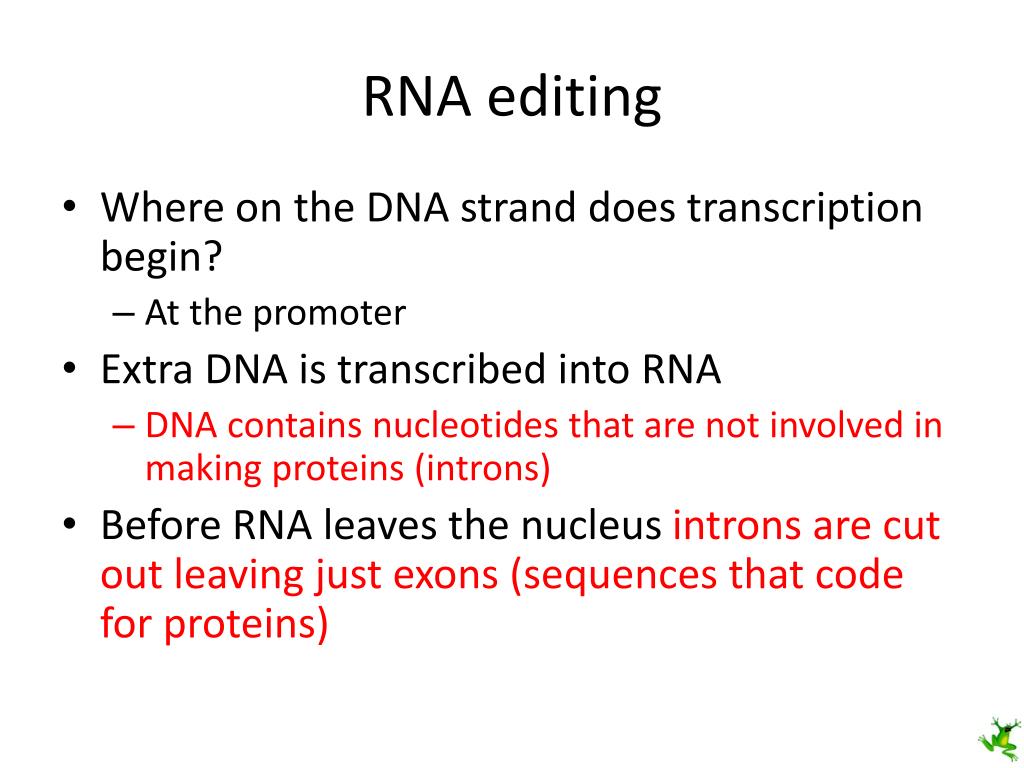 RNA editing

• Where on the DNA strand does transcription begin?
  – At the promoter
• Extra DNA is transcribed into RNA
  – DNA contains nucleotides that are not involved in making proteins (introns)
• Before RNA leaves the nucleus introns are cut out leaving just exons (sequences that code for proteins)